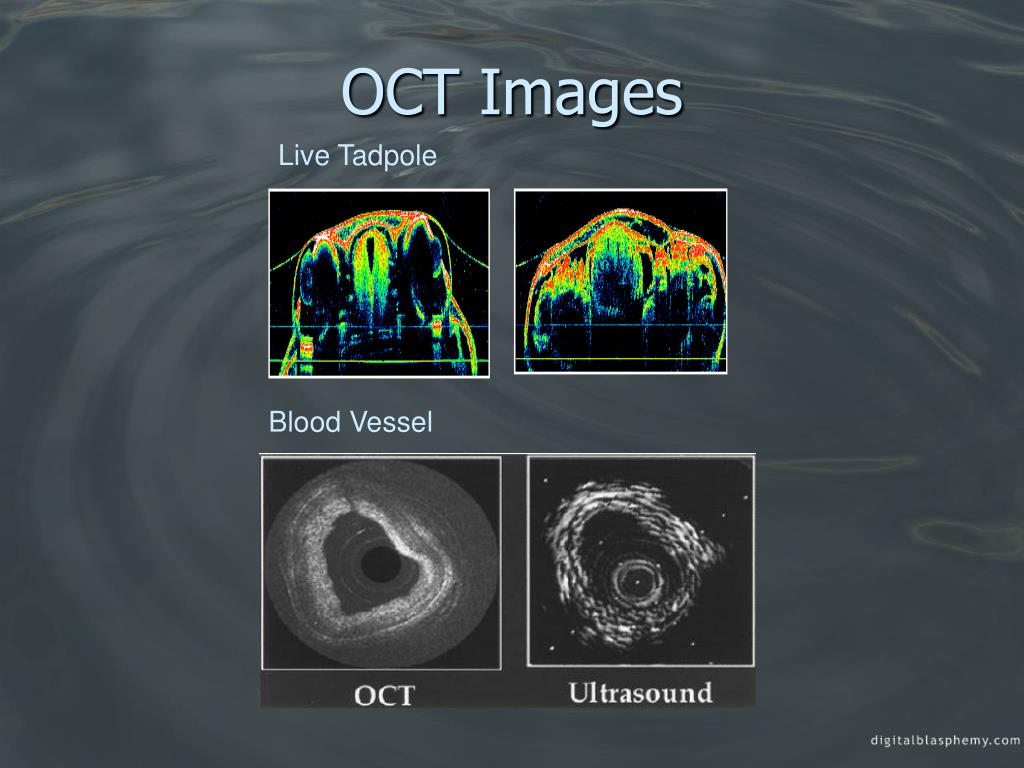 OCT Images

Live Tadpole

Blood Vessel

OCT

Ultrasound

digitalblasphemy.com